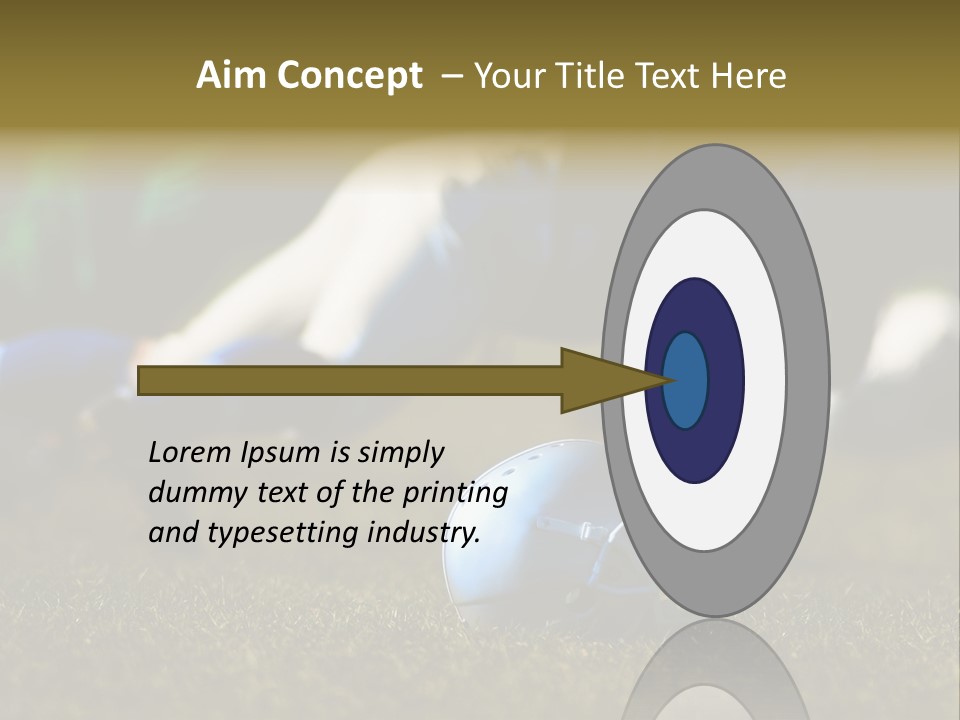 Aim Concept – Your Title Text Here

Lorem Ipsum is simply dummy text of the printing and typesetting industry.